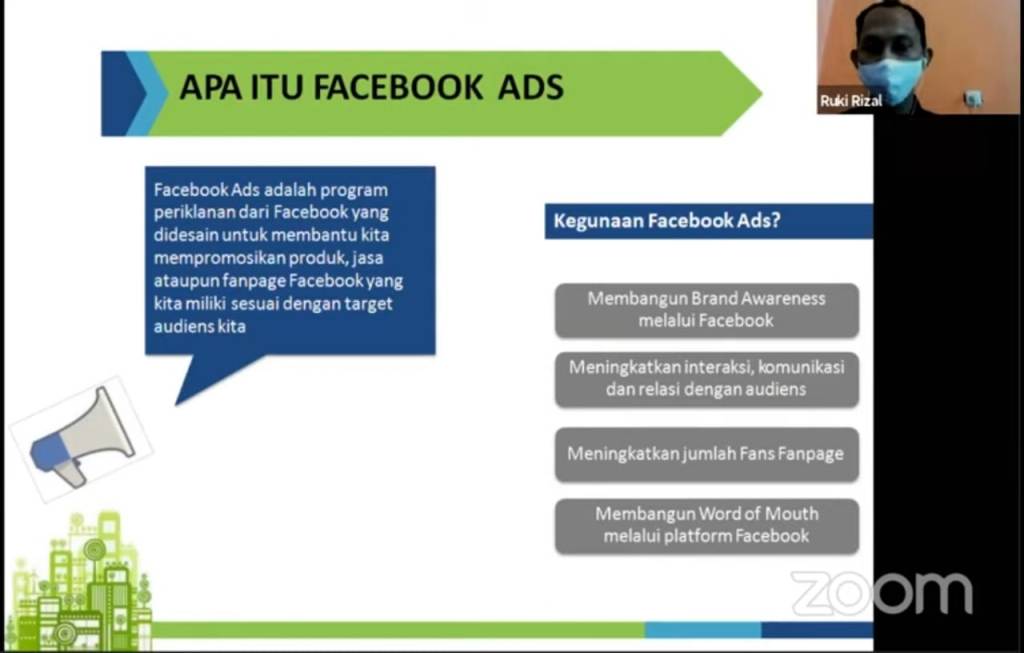 APA ITU FACEBOOK ADS

Ruki Rizal

Facebook Ads adalah program periklanan dari Facebook yang didesain untuk membantu kita mempromosikan produk, jasa ataupun fanpage Facebook yang kita miliki sesuai dengan target audiens kita

Kegunaan Facebook Ads?

Membangun Brand Awareness melalui Facebook

Meningkatkan interaksi, komunikasi dan relasi dengan audiens

Meningkatkan jumlah Fans Fanpage

Membangun Word of Mouth melalui platform Facebook

zoom